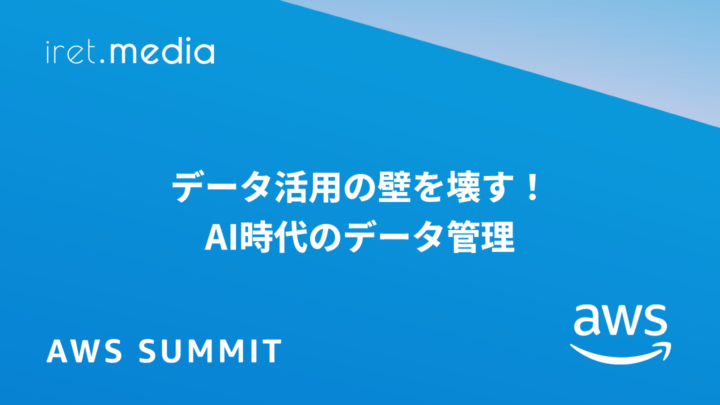 iret.media

データ活用の壁を壊す！
AI時代のデータ管理

AWS SUMMIT

aws